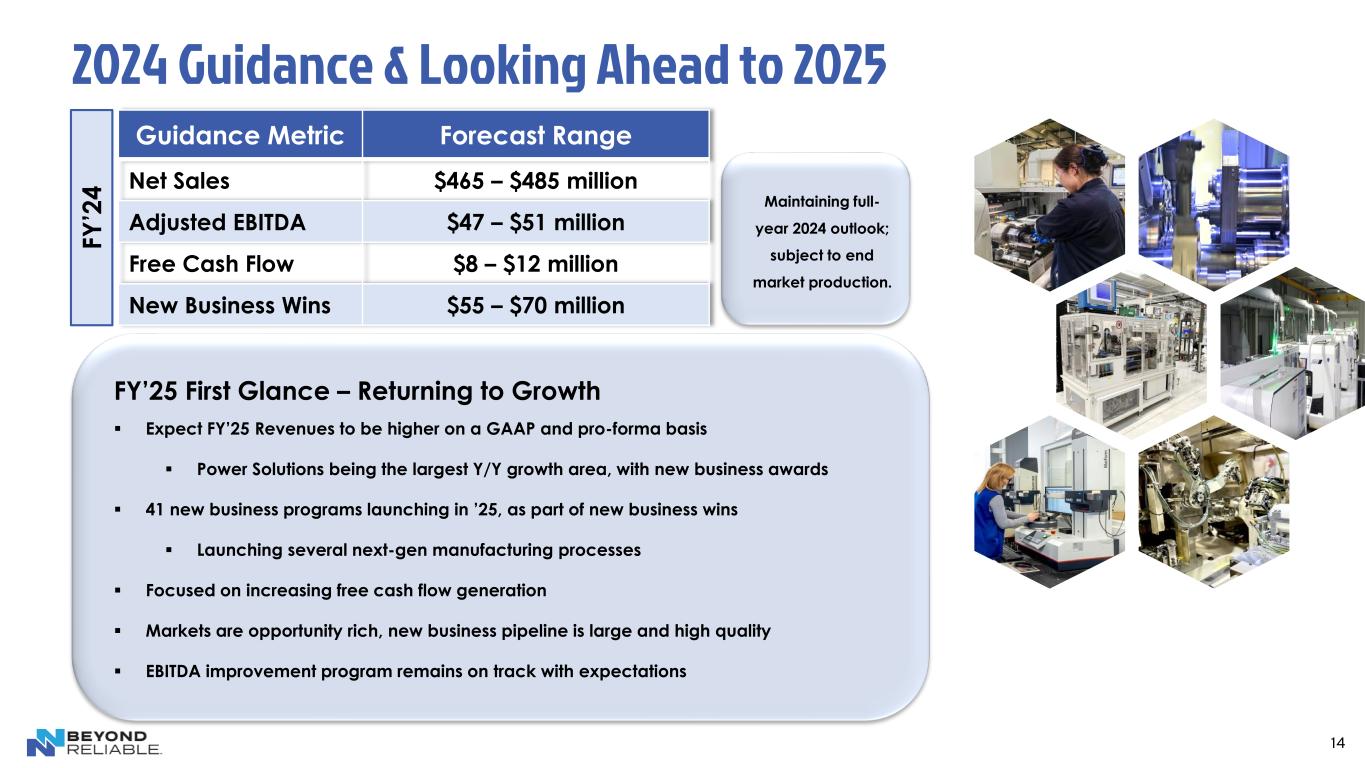 2024 Guidance & Looking Ahead to 2025

FY'24

| Guidance Metric | Forecast Range |
|---|---|
| Net Sales | \$465 – \$485 million |
| Adjusted EBITDA | \$47 – \$51 million |
| Free Cash Flow | \$8 – \$12 million |
| New Business Wins | \$55 – \$70 million |

Maintaining full-year 2024 outlook; subject to end market production.

FY'25 First Glance – Returning to Growth

▪ Expect FY'25 Revenues to be higher on a GAAP and pro-forma basis

▪ Power Solutions being the largest Y/Y growth area, with new business awards

▪ 41 new business programs launching in '25, as part of new business wins

▪ Launching several next-gen manufacturing processes

▪ Focused on increasing free cash flow generation

▪ Markets are opportunity rich, new business pipeline is large and high quality

▪ EBITDA improvement program remains on track with expectations

BEYOND RELIABLE.

14